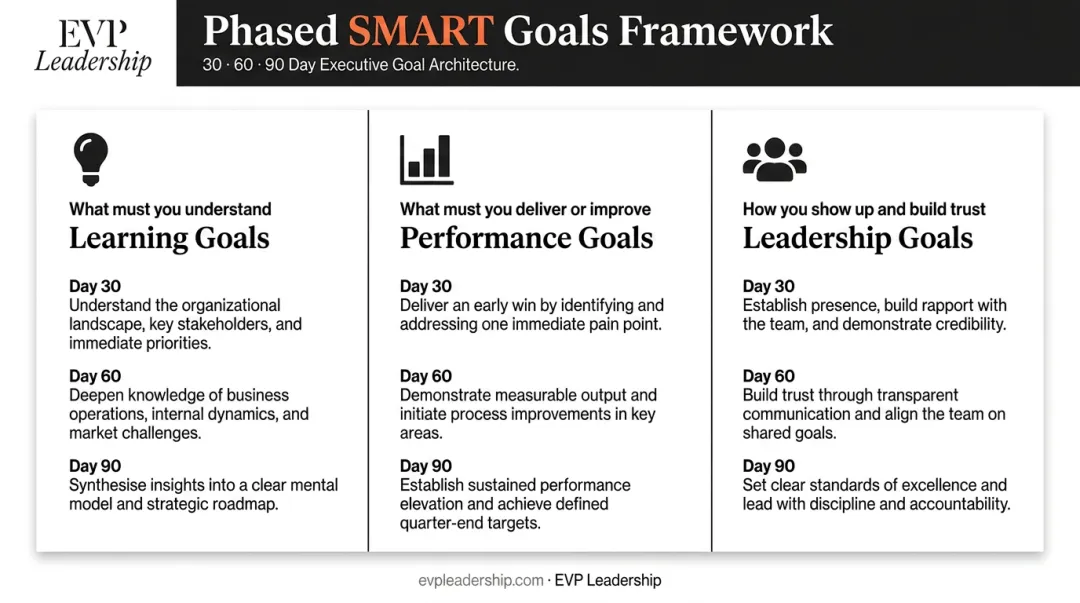 EVP
Leadership

Phased SMART Goals Framework
30 · 60 · 90 Day Executive Goal Architecture.

What must you understand
Learning Goals

Day 30
Understand the organizational landscape, key stakeholders, and immediate priorities.

Day 60
Deepen knowledge of business operations, internal dynamics, and market challenges.

Day 90
Synthesise insights into a clear mental model and strategic roadmap.

What must you deliver or improve
Performance Goals

Day 30
Deliver an early win by identifying and addressing one immediate pain point.

Day 60
Demonstrate measurable output and initiate process improvements in key areas.

Day 90
Establish sustained performance elevation and achieve defined quarter-end targets.

How you show up and build trust
Leadership Goals

Day 30
Establish presence, build rapport with the team, and demonstrate credibility.

Day 60
Build trust through transparent communication and align the team on shared goals.

Day 90
Set clear standards of excellence and lead with discipline and accountability.

evpleadership.com · EVP Leadership